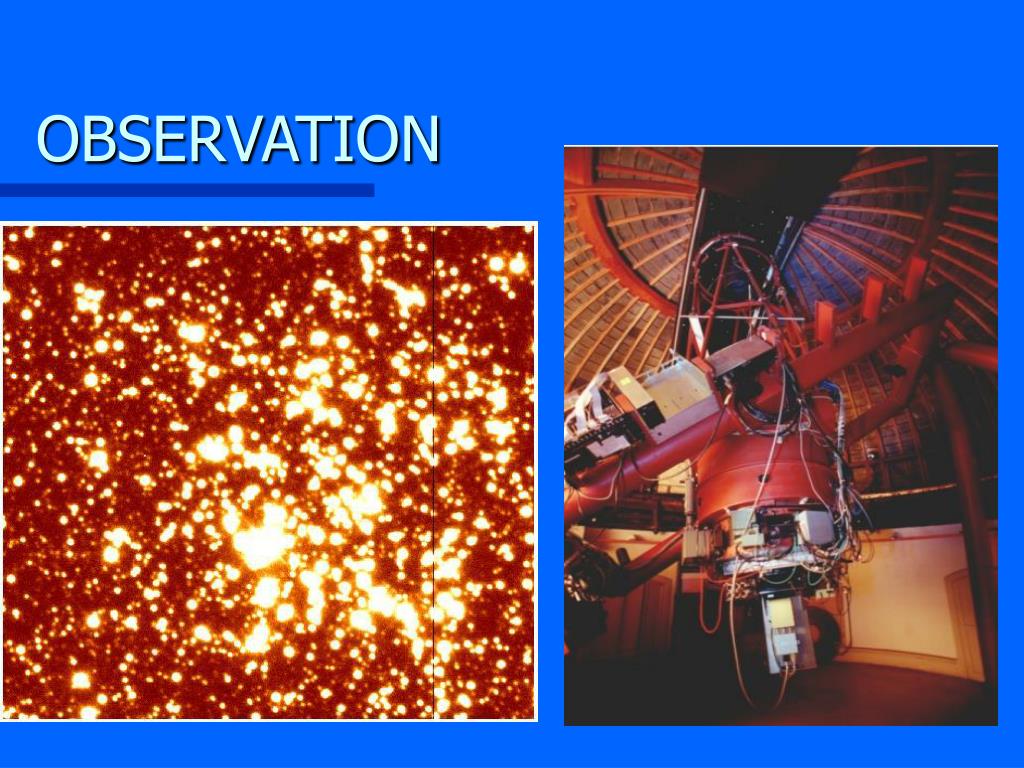 OBSERVATION